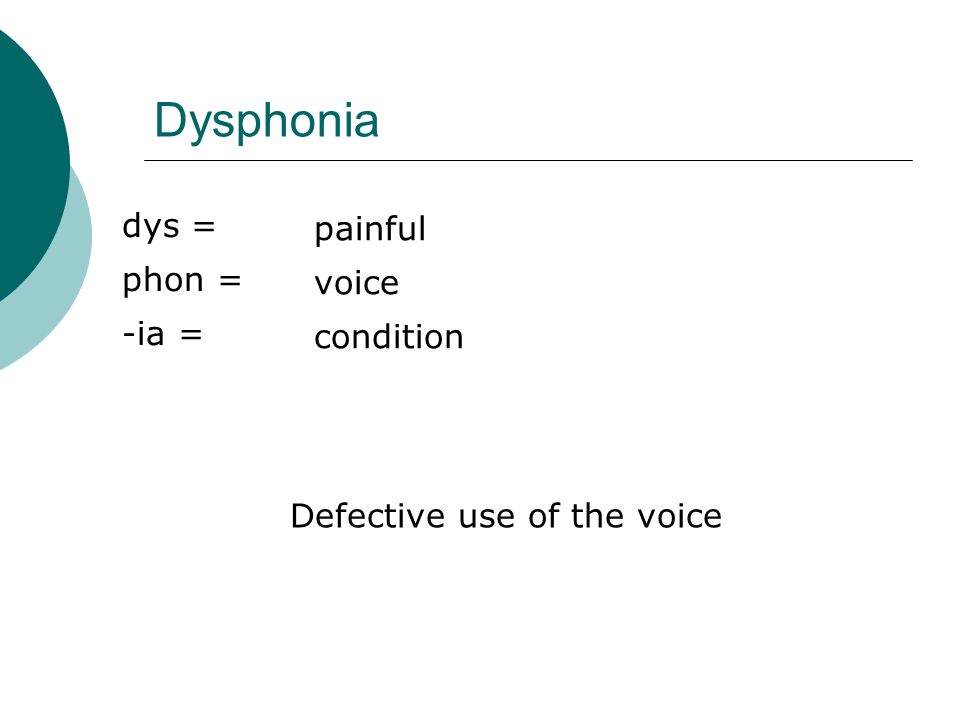 Dysphonia

dys = painful
phon = voice
-ia = condition

Defective use of the voice